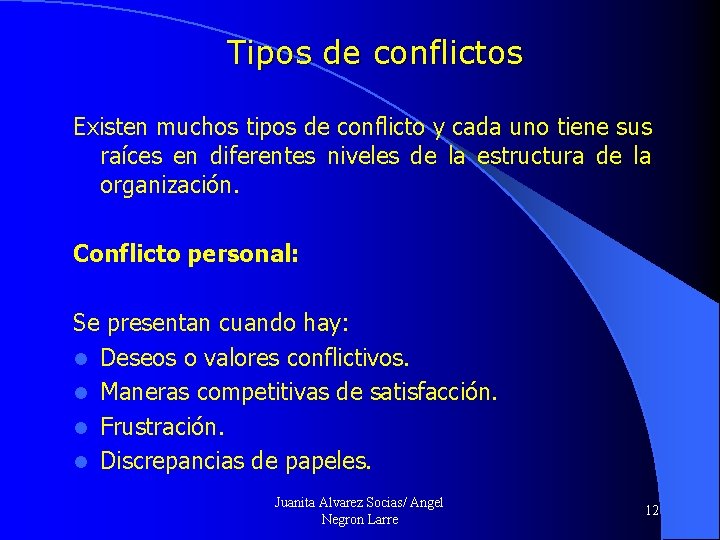 Tipos de conflictos

Existen muchos tipos de conflicto y cada uno tiene sus raíces en diferentes niveles de la estructura de la organización.

Conflicto personal:

Se presentan cuando hay:
- Deseos o valores conflictivos.
- Maneras competitivas de satisfacción.
- Frustración.
- Discrepancias de papeles.

Juanita Alvarez Socias/ Angel Negron Larre

12